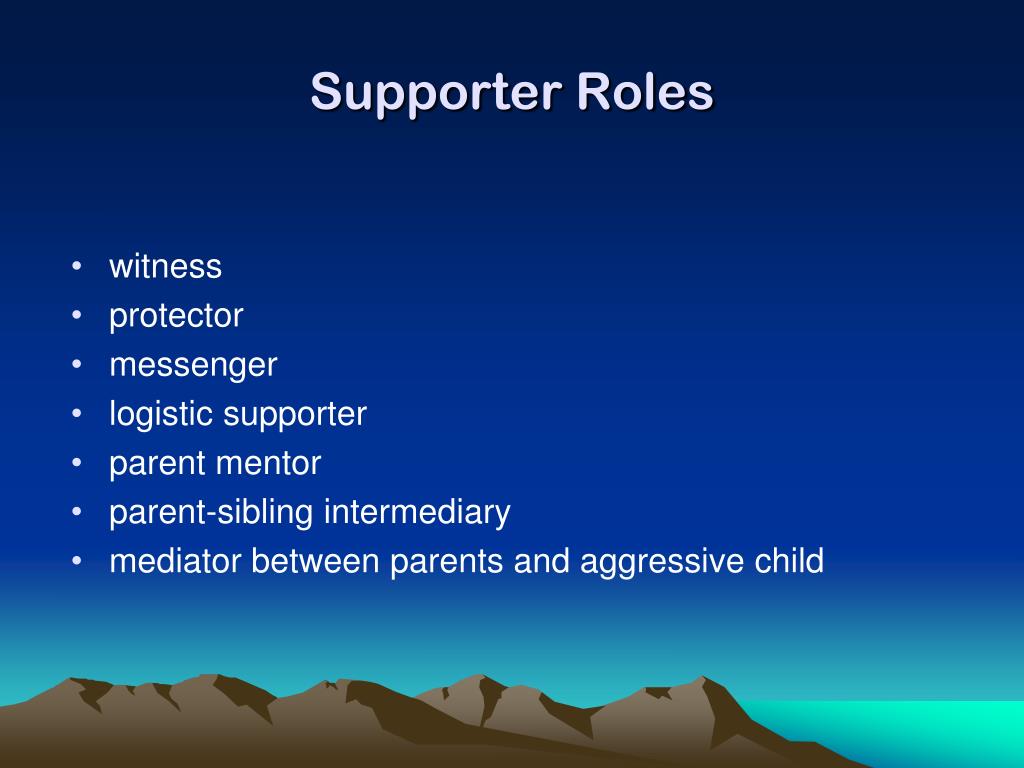 Supporter Roles

• witness
• protector
• messenger
• logistic supporter
• parent mentor
• parent-sibling intermediary
• mediator between parents and aggressive child